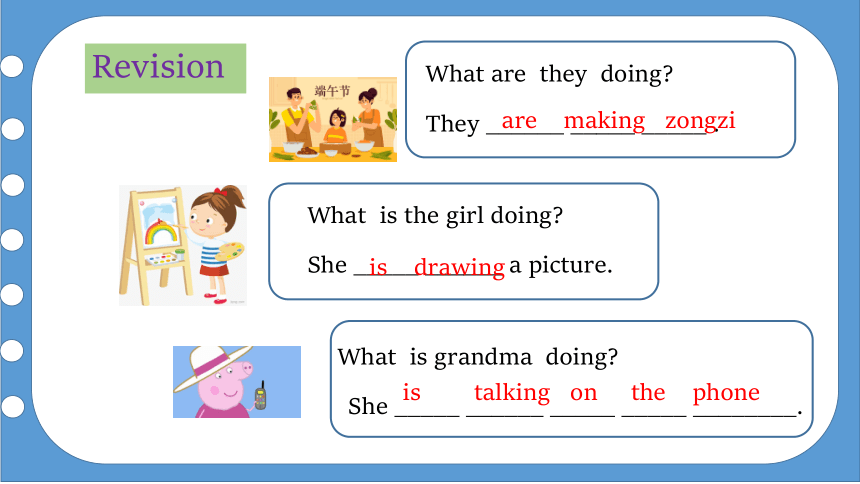 Revision

端午节

What are they doing?

They are making zongzi.

What is the girl doing?

She is drawing a picture.

What is grandma doing?

She is talking on the phone.